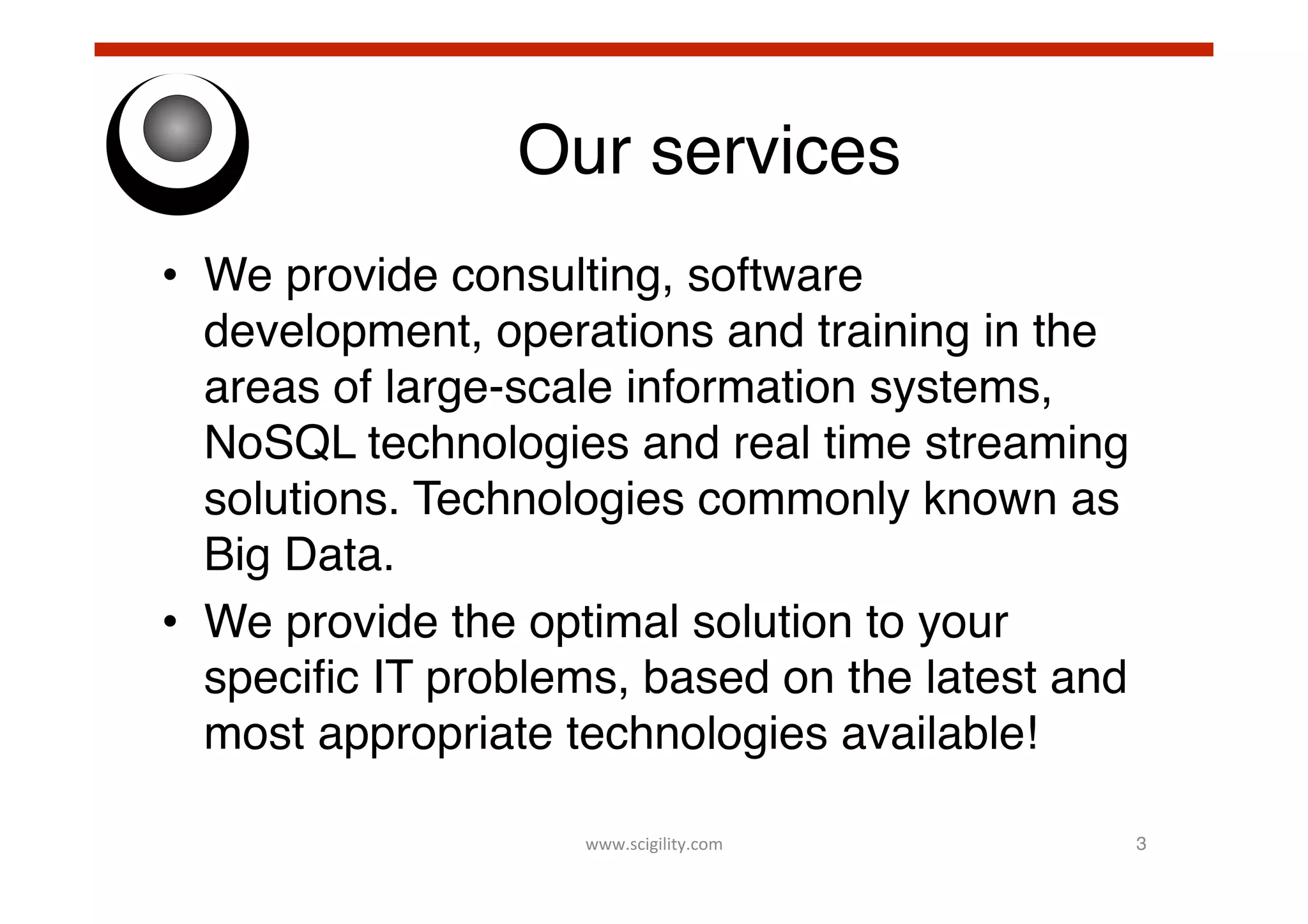 Our services

• We provide consulting, software development, operations and training in the areas of large-scale information systems, NoSQL technologies and real time streaming solutions. Technologies commonly known as Big Data.

• We provide the optimal solution to your specific IT problems, based on the latest and most appropriate technologies available!

www.scigility.com

3